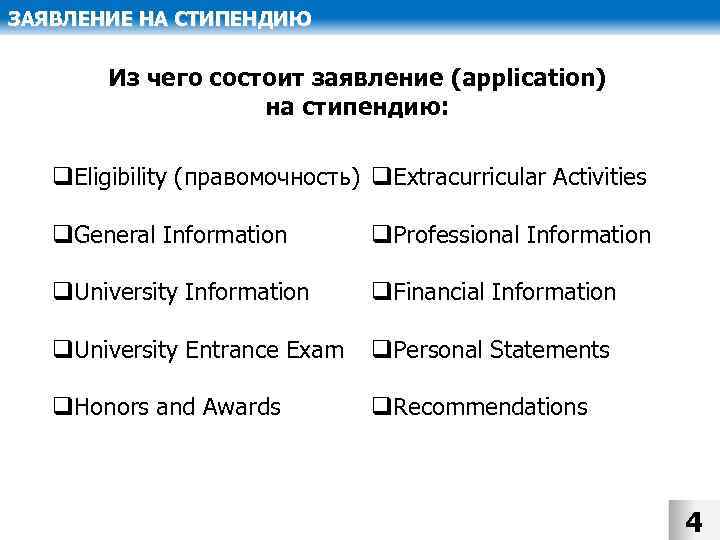 ЗАЯВЛЕНИЕ НА СТИПЕНДИЮ

Из чего состоит заявление (application) на стипендию:

❑Eligibility (правомочность)

❑General Information

❑University Information

❑University Entrance Exam

❑Honors and Awards

❑Extracurricular Activities

❑Professional Information

❑Financial Information

❑Personal Statements

❑Recommendations

4